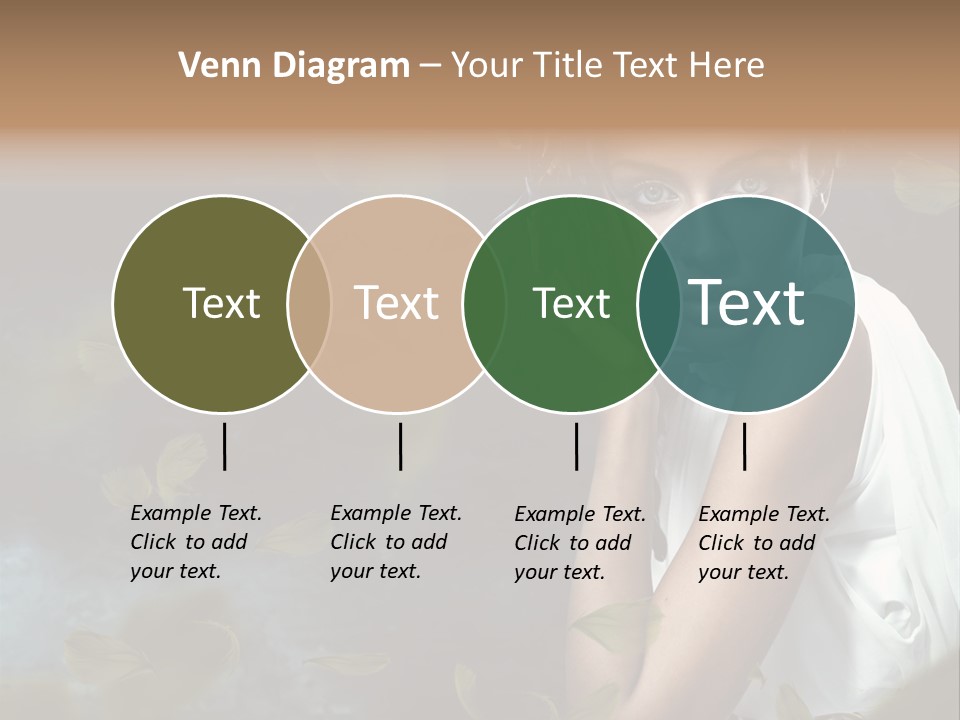 Venn Diagram – Your Title Text Here

Text

Text

Text

Text

Example Text. Click to add your text.

Example Text. Click to add your text.

Example Text. Click to add your text.

Example Text. Click to add your text.